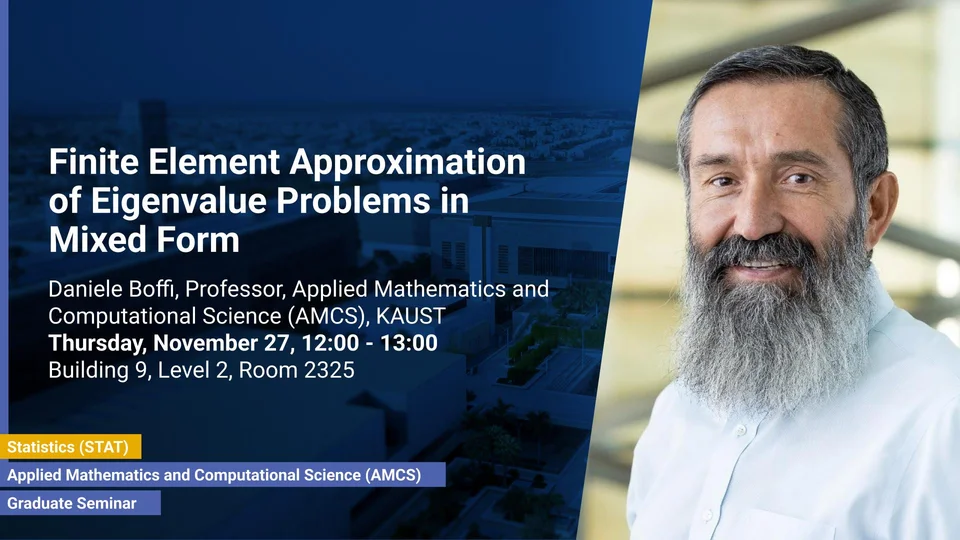 Finite Element Approximation of Eigenvalue Problems in Mixed Form

Daniele Boffi, Professor, Applied Mathematics and Computational Science (AMCS), KAUST
Thursday, November 27, 12:00 - 13:00
Building 9, Level 2, Room 2325

Statistics (STAT)
Applied Mathematics and Computational Science (AMCS)
Graduate Seminar